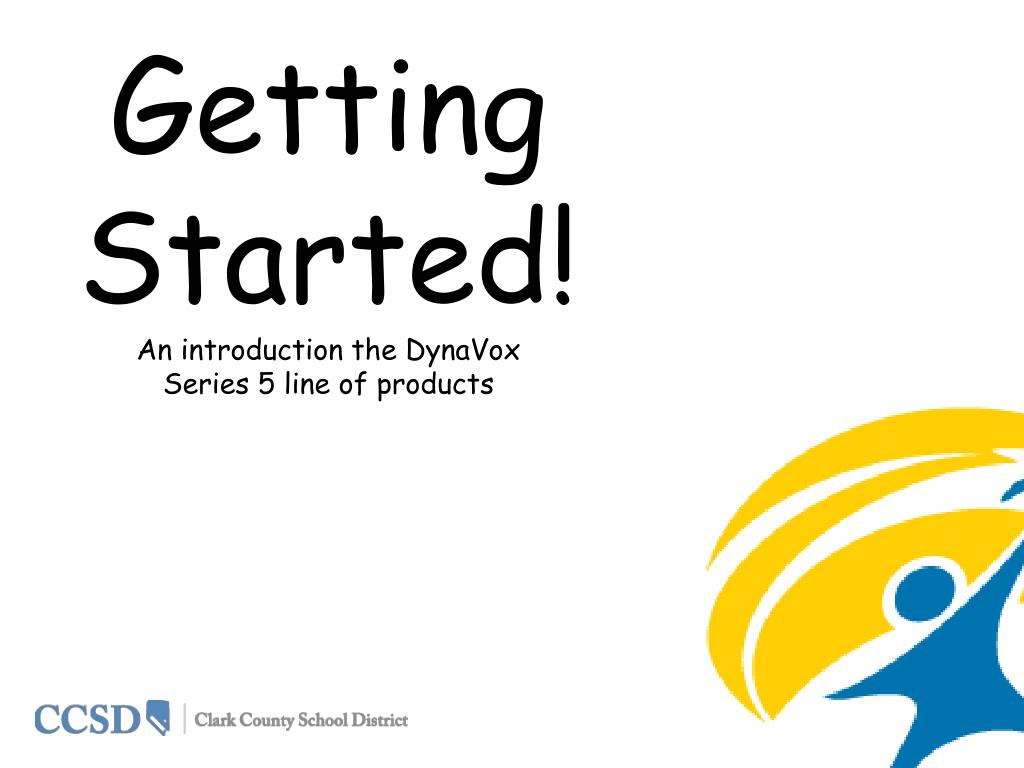 Getting Started!

An introduction the DynaVox Series 5 line of products

CCSD | Clark County School District